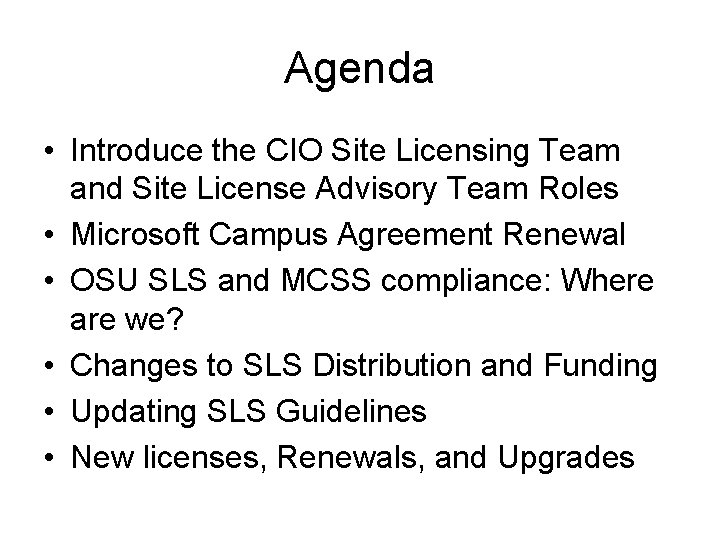 Agenda

• Introduce the CIO Site Licensing Team and Site License Advisory Team Roles
• Microsoft Campus Agreement Renewal
• OSU SLS and MCSS compliance: Where are we?
• Changes to SLS Distribution and Funding
• Updating SLS Guidelines
• New licenses, Renewals, and Upgrades